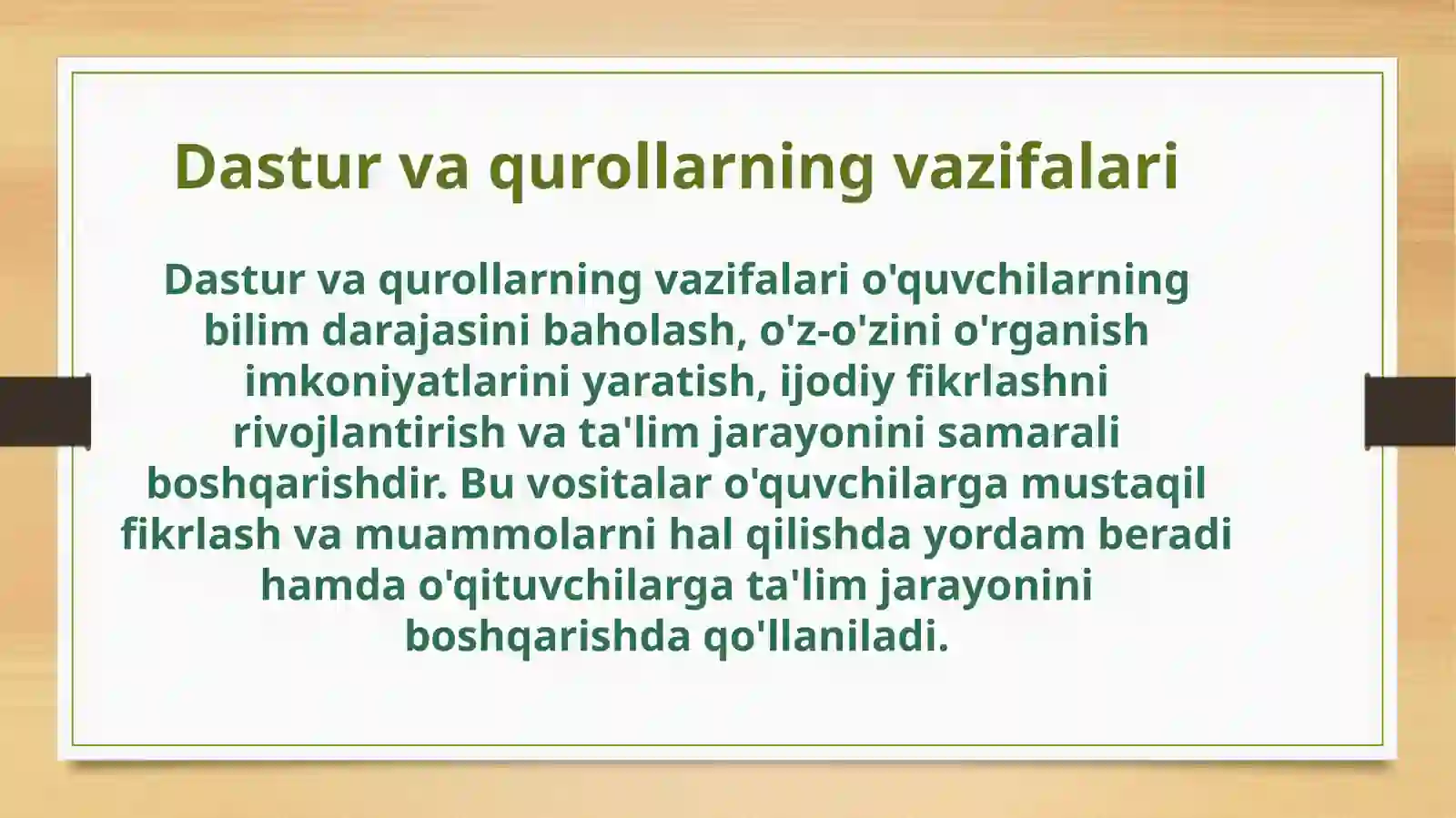 Dastur va qurollarning vazifalari

Dastur va qurollarning vazifalari o'quvchilarning bilim darajasini baholash, o'z-o'zini o'rganish imkoniyatlarini yaratish, ijodiy fikrlashni rivojlantirish va ta'lim jarayonini samarali boshqarishdir. Bu vositalar o'quvchilarga mustaqil fikrlash va muammolarni hal qilishda yordam beradi hamda o'qituvchilarga ta'lim jarayonini boshqarishda qo'llaniladi.